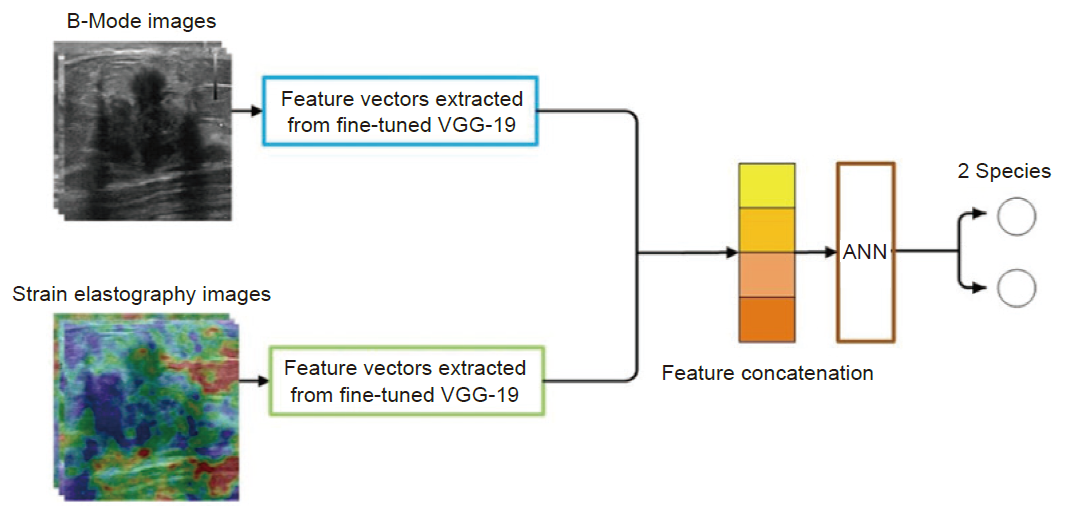 B-Mode images

Feature vectors extracted from fine-tuned VGG-19

Strain elastography images

Feature vectors extracted from fine-tuned VGG-19

Feature concatenation

ANN

2 Species